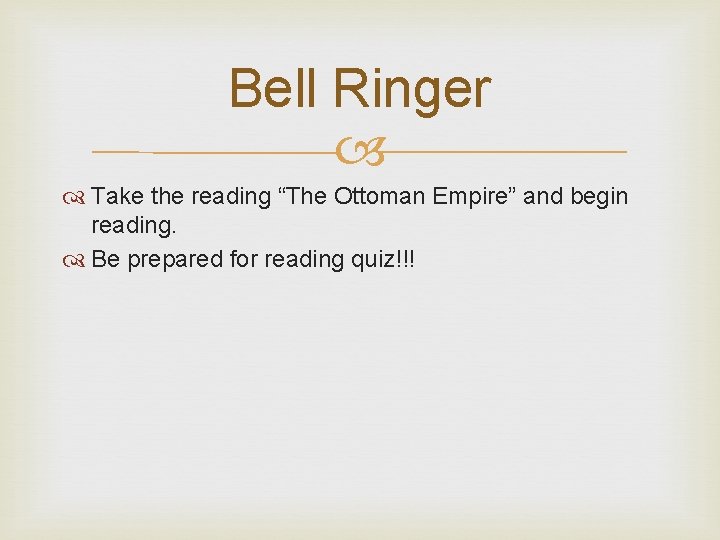 Bell Ringer

Take the reading “The Ottoman Empire” and begin reading.

Be prepared for reading quiz!!!